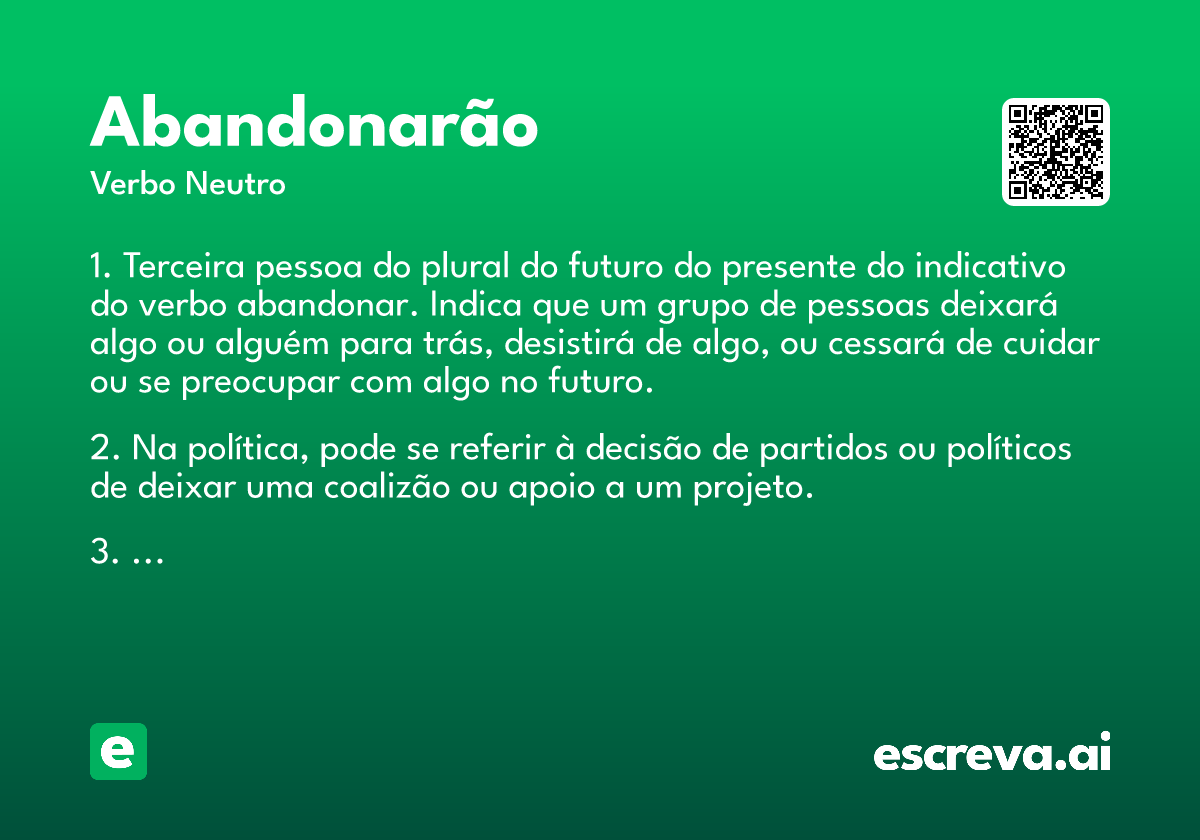 Abandonarão

Verbo Neutro

1. Terceira pessoa do plural do futuro do presente do indicativo do verbo abandonar. Indica que um grupo de pessoas deixará algo ou alguém para trás, desistirá de algo, ou cessará de cuidar ou se preocupar com algo no futuro.

2. Na política, pode se referir à decisão de partidos ou políticos de deixar uma coalizão ou apoio a um projeto.

3. ...

e

escreva.ai